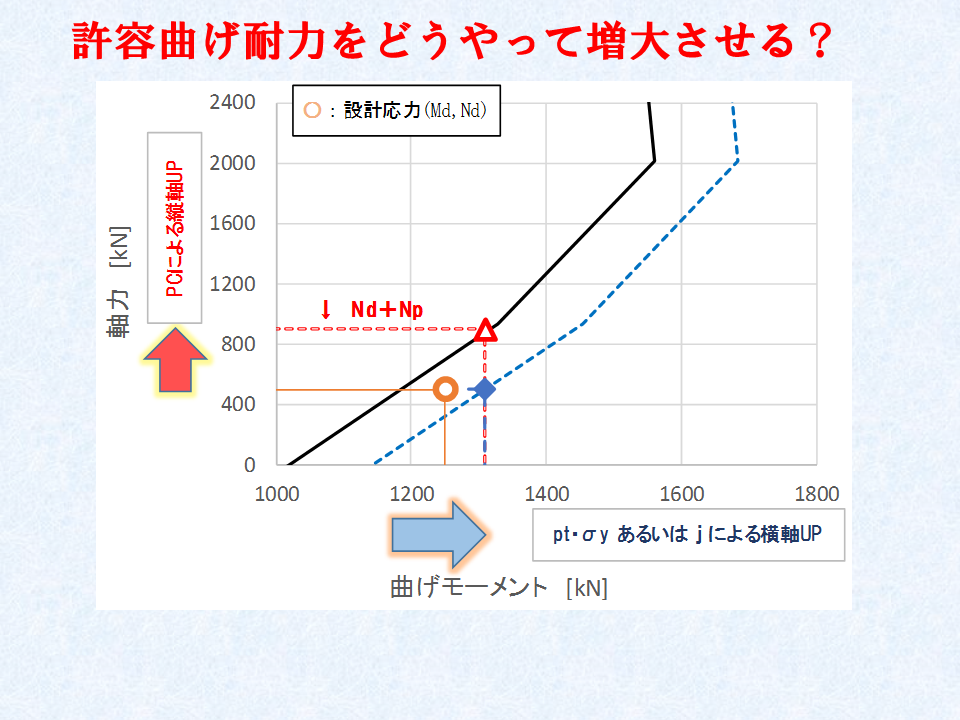 許容曲げ耐力をどうやって増大させる？

○：設計応力(Md, Nd)

PCによる縦軸UP

軸力 [kN]

2400
2000
1600
1200
800
400
0

↓ Nd＋Np

1000
1200
1400
1600
1800

pt･σy あるいは j による横軸UP

曲げモーメント [kN]